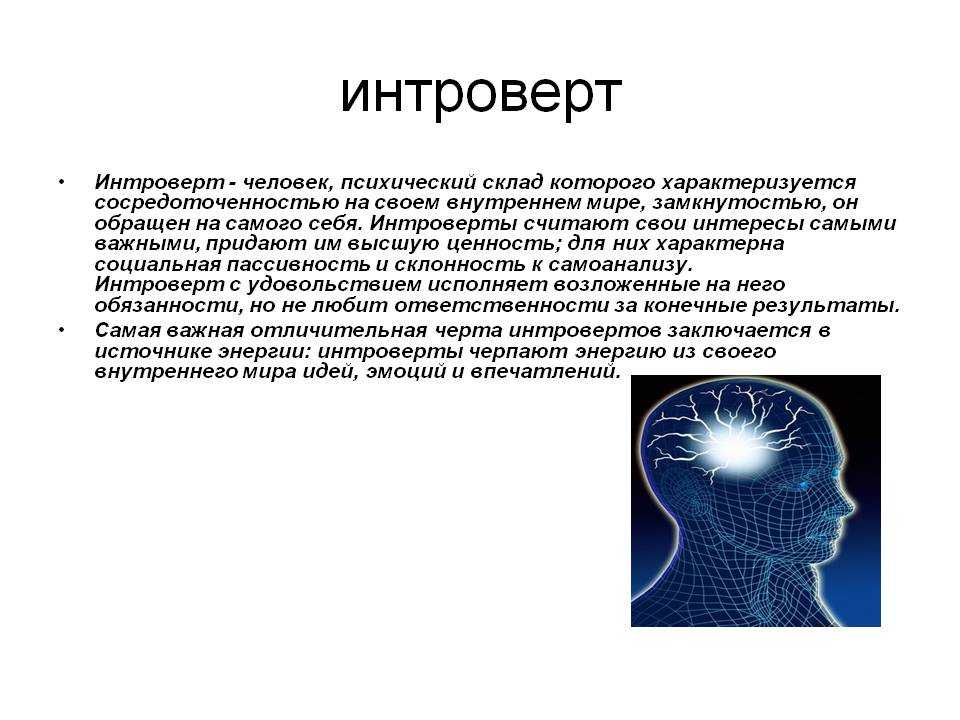 интроверт

• Интроверт - человек, психический склад которого характеризуется сосредоточенностью на своем внутреннем мире, замкнутостью, он обращен на самого себя. Интроверты считают свои интересы самыми важными, придают им высшую ценность; для них характерна социальная пассивность и склонность к самоанализу. Интроверт с удовольствием исполняет возложенные на него обязанности, но не любит ответственности за конечные результаты.

• Самая важная отличительная черта интровертов заключается в источнике энергии: интроверты черпают энергию из своего внутреннего мира идей, эмоций и впечатлений.